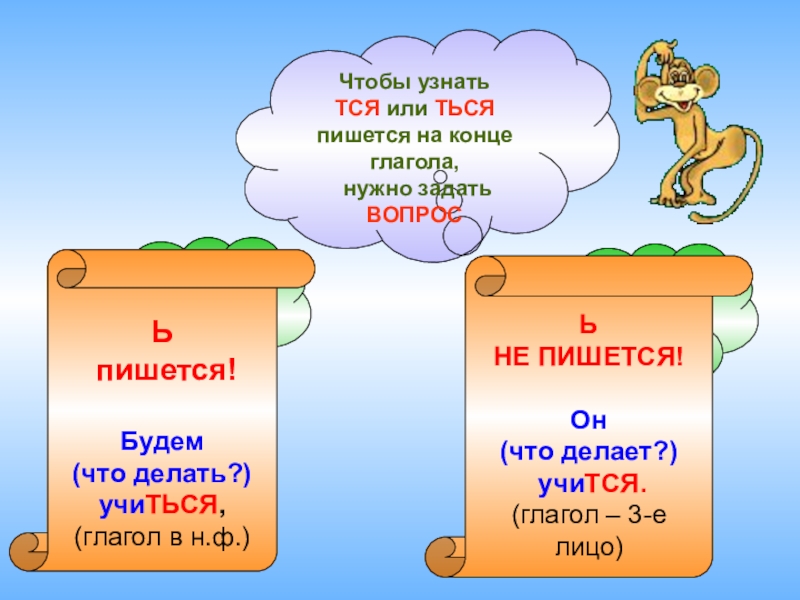 Чтобы узнать
ТСЯ или ТЬСЯ
пишется на конце
глагола,
нужно задать
ВОПРОС

Ь
пишется!

Будем
(что делать?)
учиТЬСЯ,
(глагол в н.ф.)

Ь
НЕ ПИШЕТСЯ!

Он
(что делает?)
учиТСЯ.
(глагол – 3-е
лицо)